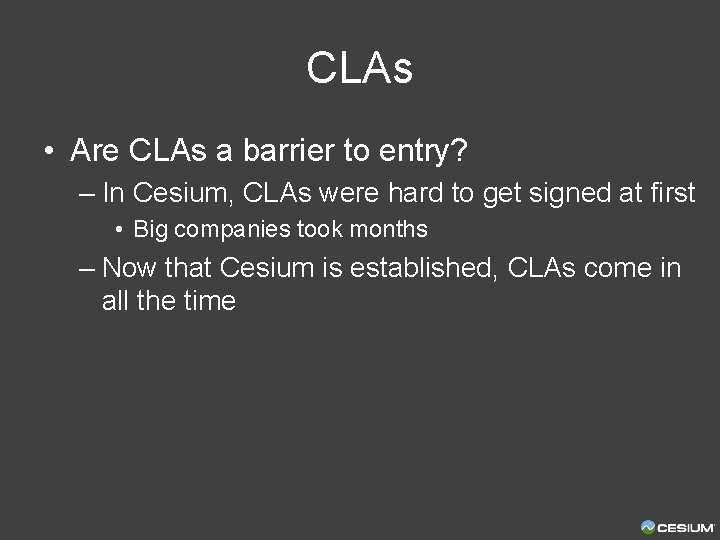 CLAs

• Are CLAs a barrier to entry?
– In Cesium, CLAs were hard to get signed at first
• Big companies took months
– Now that Cesium is established, CLAs come in all the time

CESIUM